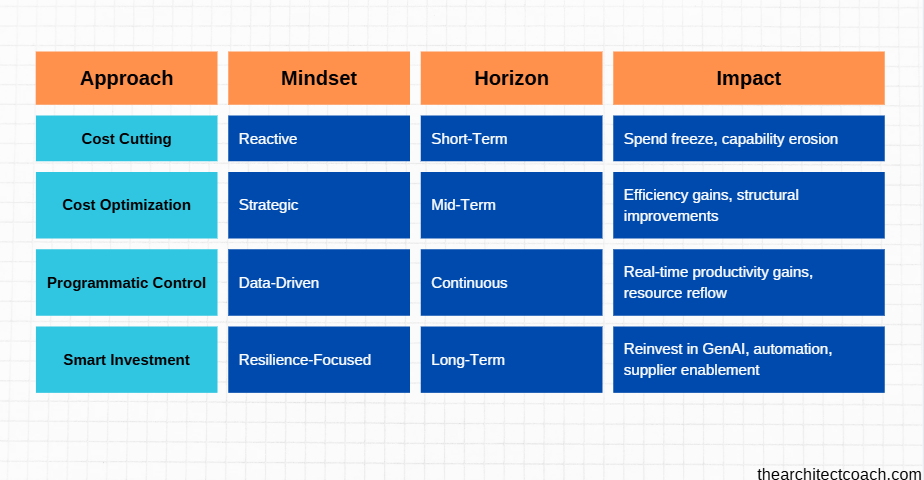 | Approach | Mindset | Horizon | Impact |
|---|---|---|---|
| Cost Cutting | Reactive | Short-Term | Spend freeze, capability erosion |
| Cost Optimization | Strategic | Mid-Term | Efficiency gains, structural improvements |
| Programmatic Control | Data-Driven | Continuous | Real-time productivity gains, resource reflow |
| Smart Investment | Resilience-Focused | Long-Term | Reinvest in GenAI, automation, supplier enablement |

thearchitectcoach.com